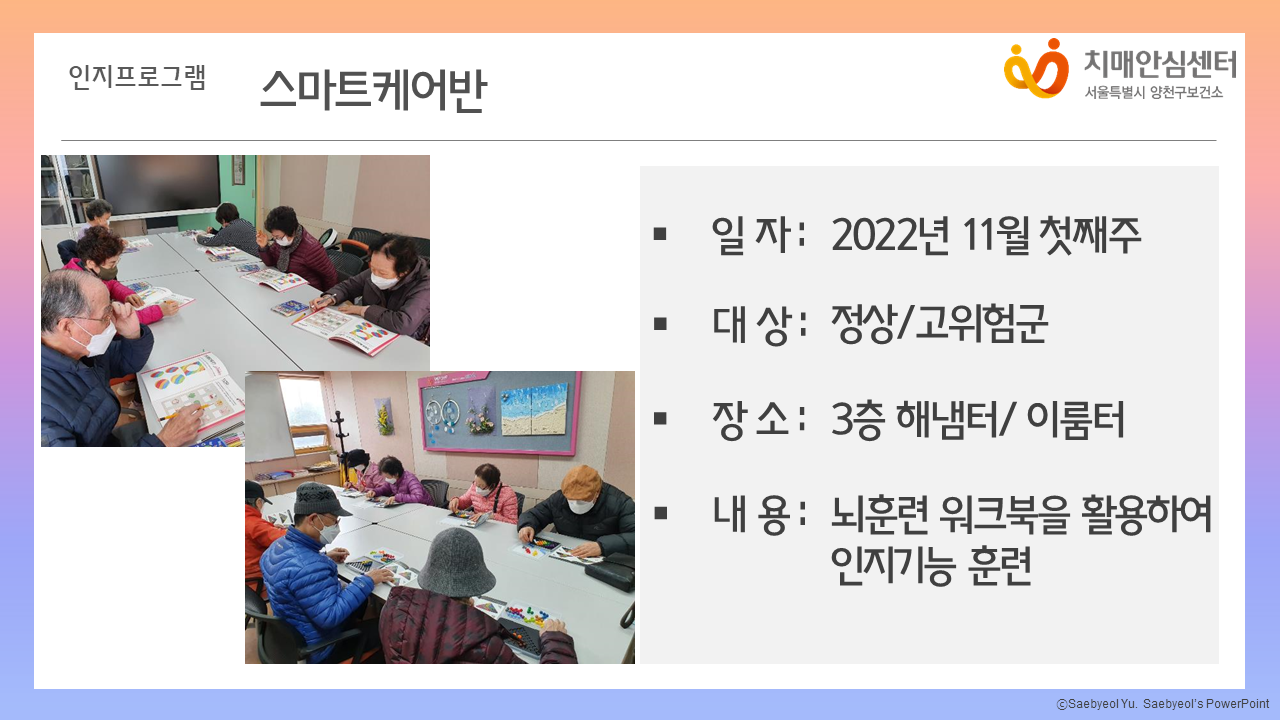 인지프로그램

스마트케어반

치매안심센터
서울특별시 양천구보건소

▪ 일 자 : 2022년 11월 첫째주

▪ 대 상 : 정상/고위험군

▪ 장 소 : 3층 해냄터/ 이룸터

▪ 내 용 : 뇌훈련 워크북을 활용하여 인지기능 훈련

ⓒSaebyeol Yu. Saebyeol's PowerPoint